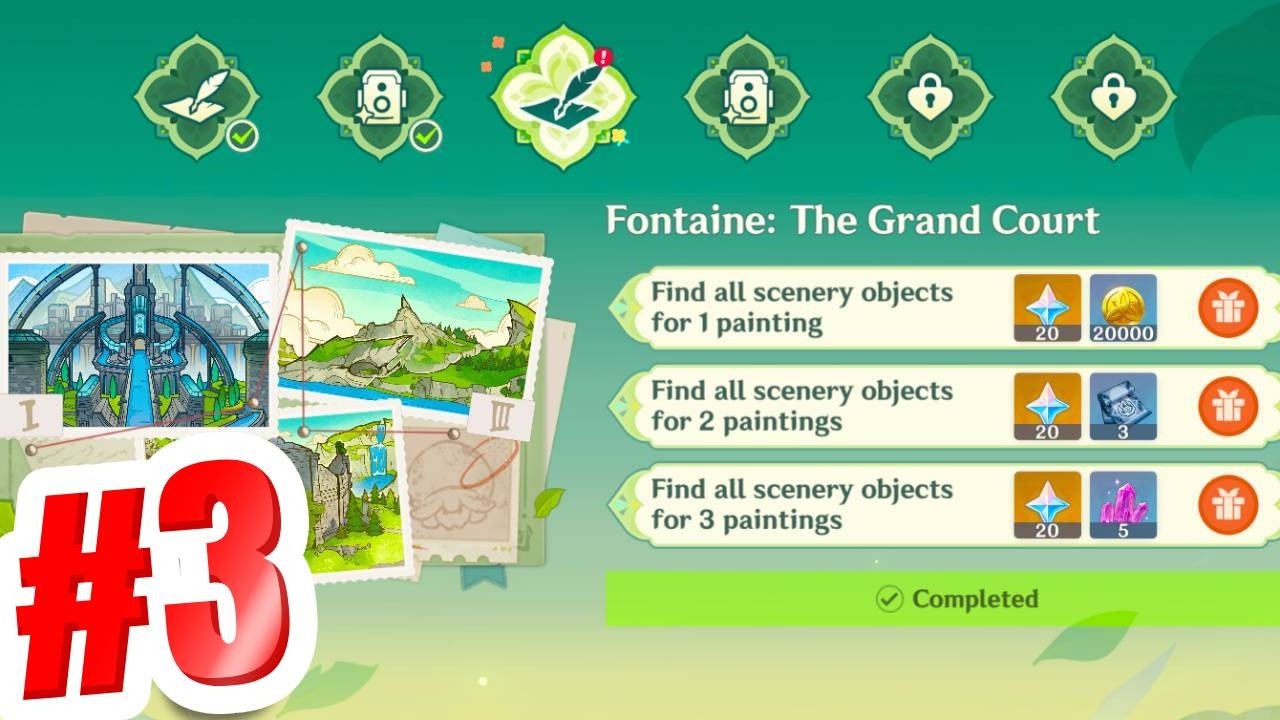 Fontaine: The Grand Court

Find all scenery objects for 1 painting
20
20000

Find all scenery objects for 2 paintings
20
3

Find all scenery objects for 3 paintings
20
5

Completed

I
III

#3